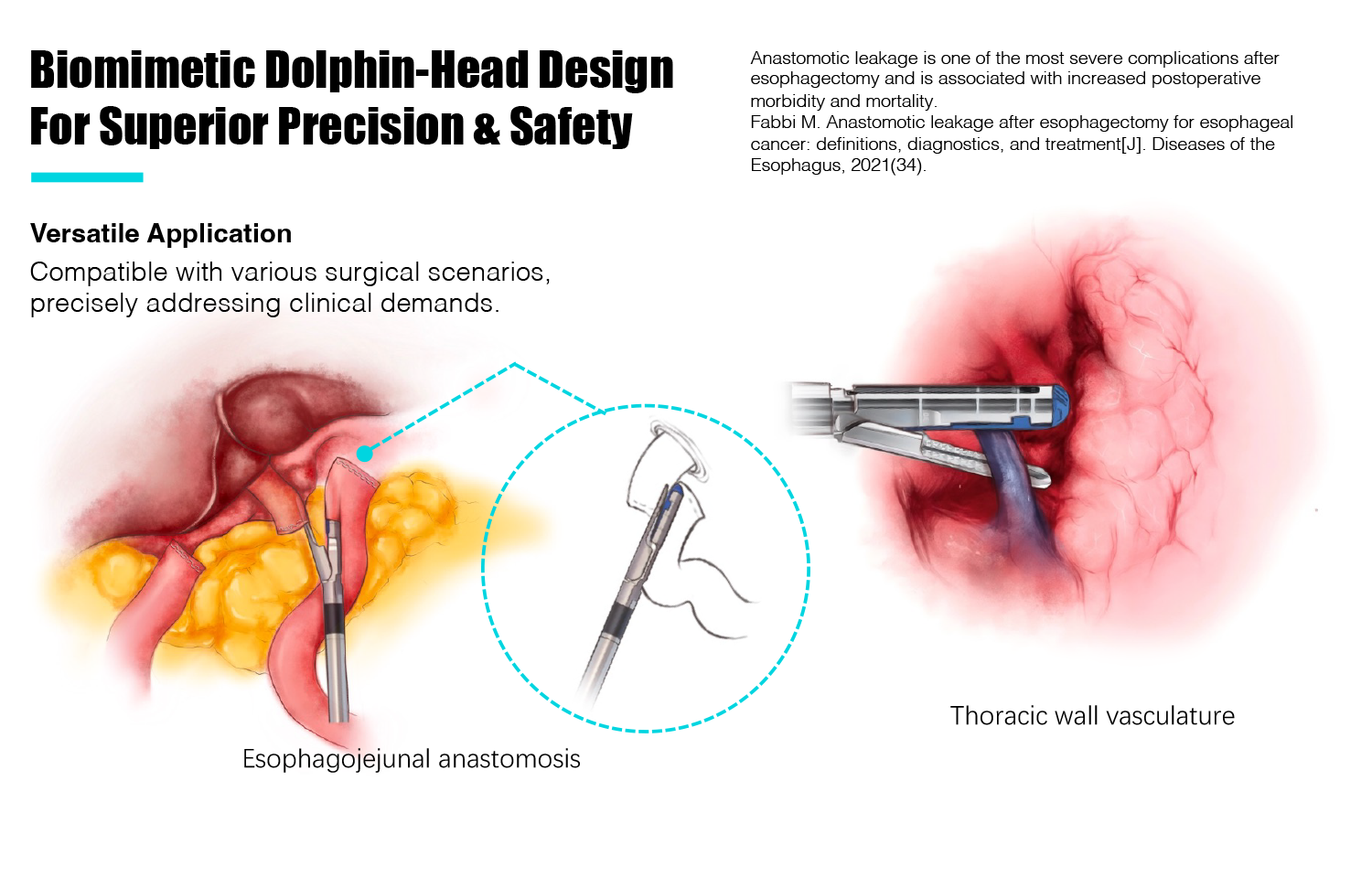 Biomimetic Dolphin-Head Design For Superior Precision & Safety

Anastomotic leakage is one of the most severe complications after esophagectomy and is associated with increased postoperative morbidity and mortality.
Fabbi M. Anastomotic leakage after esophagectomy for esophageal cancer: definitions, diagnostics, and treatment[J]. Diseases of the Esophagus, 2021(34).

Versatile Application
Compatible with various surgical scenarios, precisely addressing clinical demands.

Esophagojejunal anastomosis

Thoracic wall vasculature